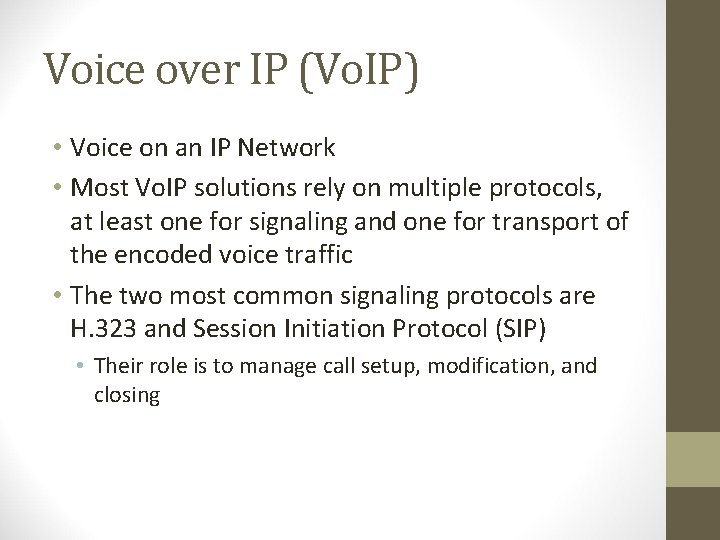 Voice over IP (VoIP)

• Voice on an IP Network
• Most VoIP solutions rely on multiple protocols, at least one for signaling and one for transport of the encoded voice traffic
• The two most common signaling protocols are H.323 and Session Initiation Protocol (SIP)
  • Their role is to manage call setup, modification, and closing